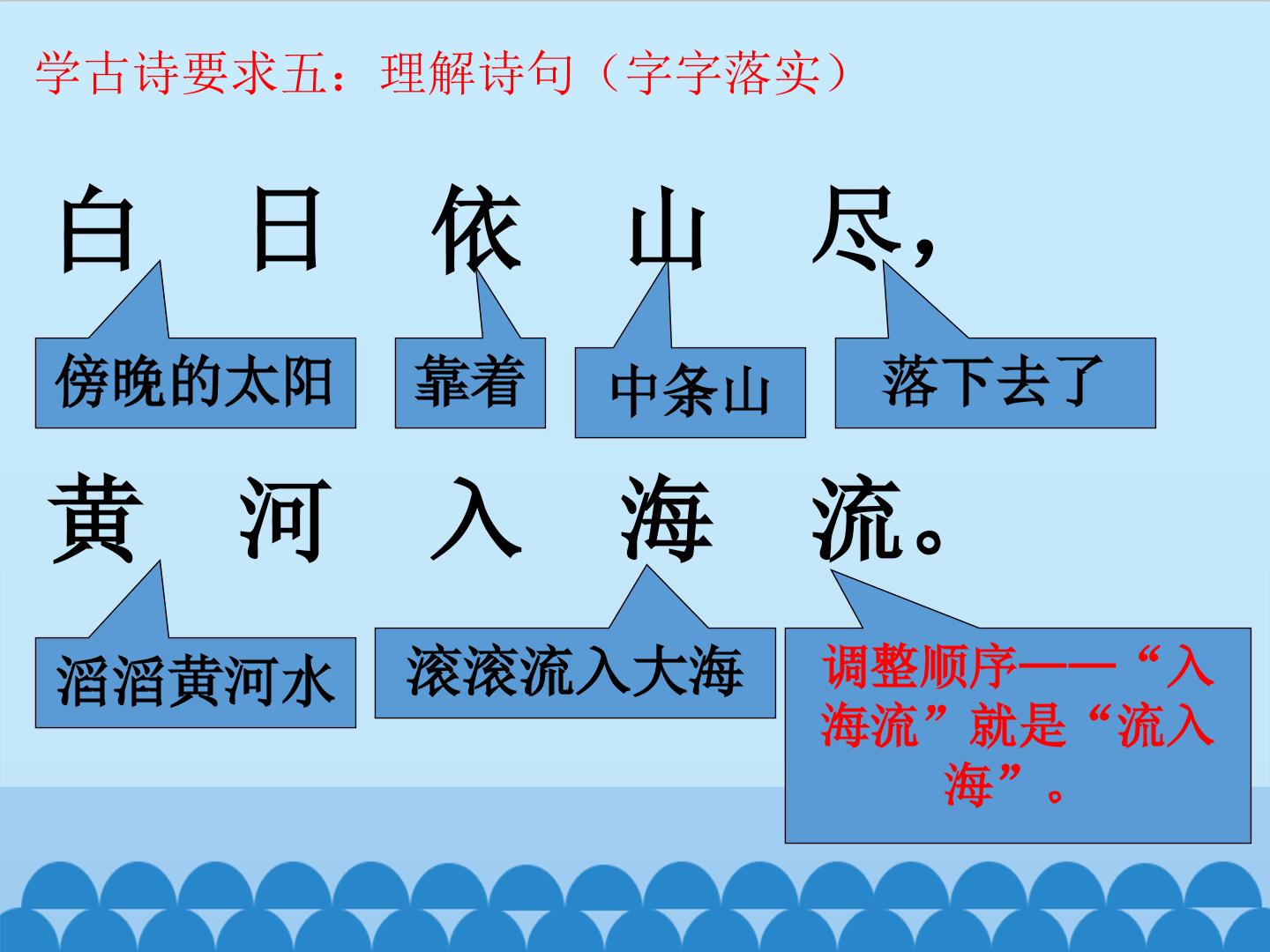 学古诗要求五：理解诗句（字字落实）

白 日 依 山 尽，

傍晚的太阳

靠着

中条山

落下去了

黄 河 入 海 流。

滔滔黄河水

滚滚流入大海

调整顺序——“入海流”就是“流入海”。